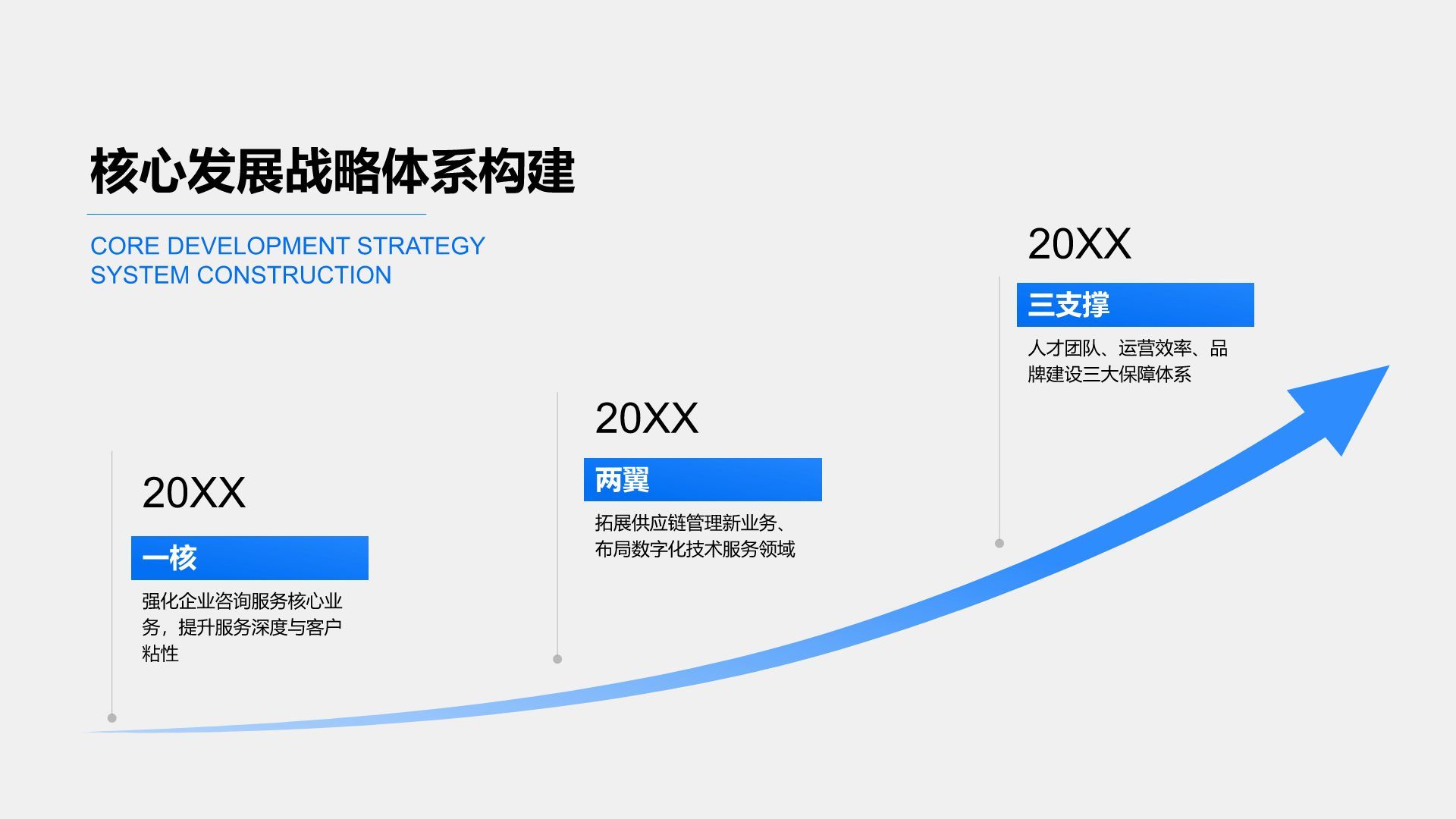 核心发展战略体系构建

CORE DEVELOPMENT STRATEGY SYSTEM CONSTRUCTION

20XX

一核

强化企业咨询服务核心业务，提升服务深度与客户粘性

20XX

两翼

拓展供应链管理新业务、布局数字化技术服务领域

20XX

三支撑

人才团队、运营效率、品牌建设三大保障体系